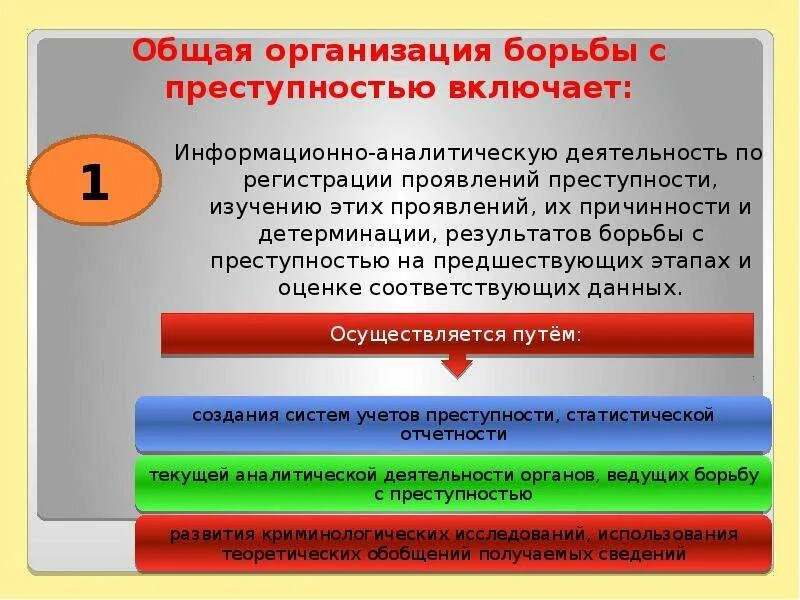 Общая организация борьбы с преступностью включает:

1

Информационно-аналитическую деятельность по регистрации проявлений преступности, изучению этих проявлений, их причинности и детерминации, результатов борьбы с преступностью на предшествующих этапах и оценке соответствующих данных.

Осуществляется путём:

создания систем учетов преступности, статистической отчетности

текущей аналитической деятельности органов, ведущих борьбу с преступностью

развития криминологических исследований, использования теоретических обобщений получаемых сведений